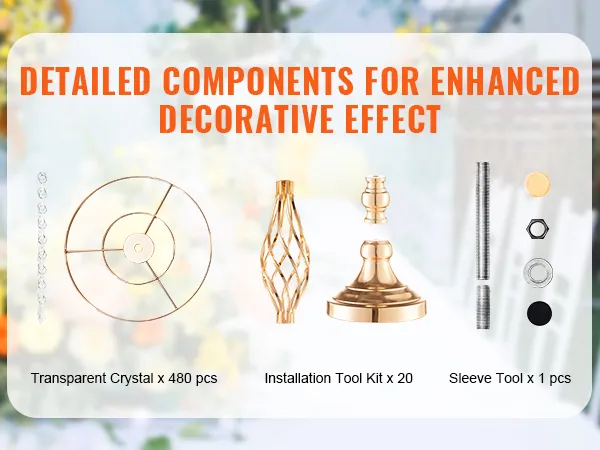 DETAILED COMPONENTS FOR ENHANCED DECORATIVE EFFECT

Transparent Crystal x 480 pcs

Installation Tool Kit x 20

Sleeve Tool x 1 pcs